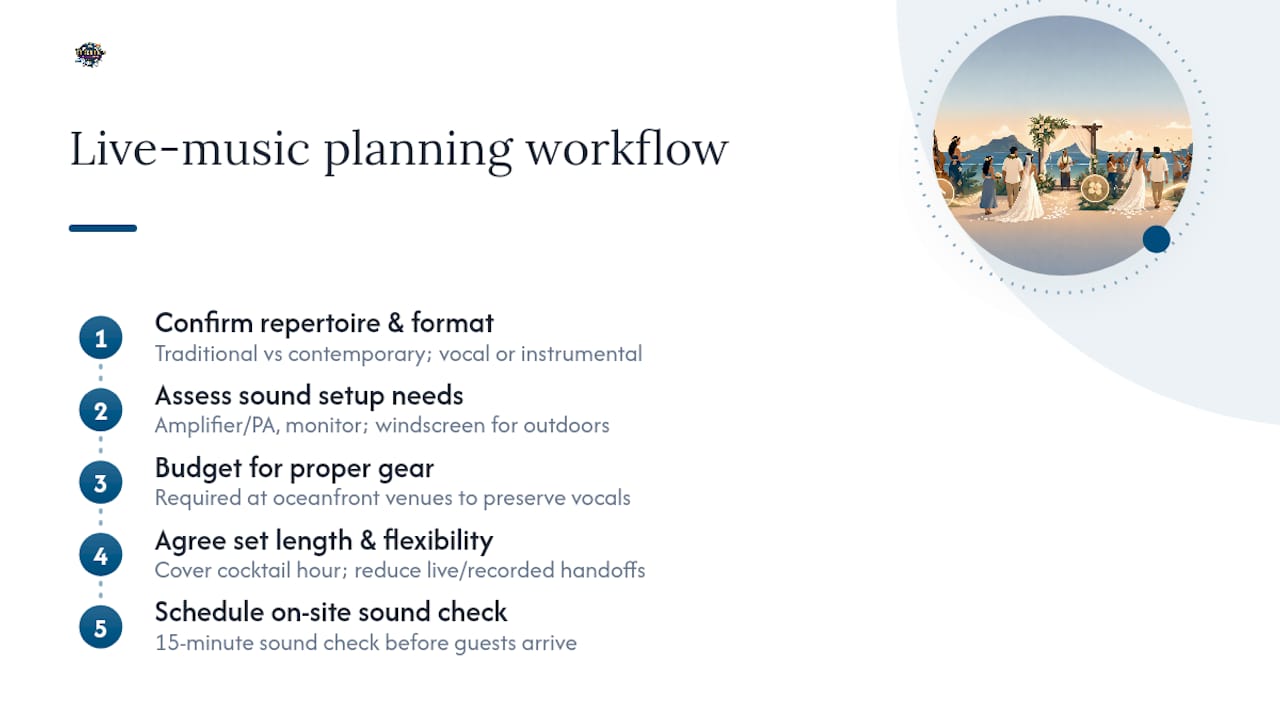 Live-music planning workflow

1
Confirm repertoire & format
Traditional vs contemporary; vocal or instrumental

2
Assess sound setup needs
Amplifier/PA, monitor; windscreen for outdoors

3
Budget for proper gear
Required at oceanfront venues to preserve vocals

4
Agree set length & flexibility
Cover cocktail hour; reduce live/recorded handoffs

5
Schedule on-site sound check
15-minute sound check before guests arrive